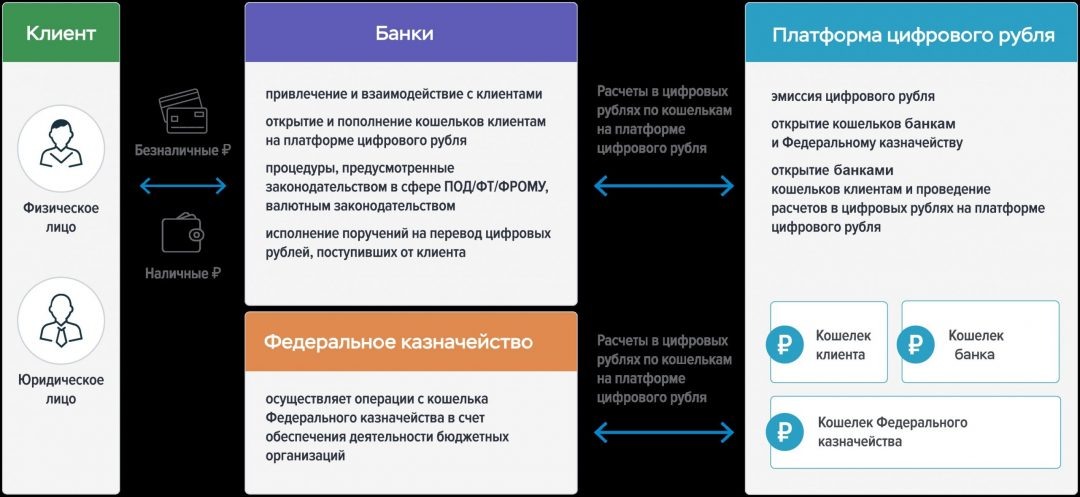 Клиент

Физическое лицо

Юридическое лицо

Безналичные ₽

Наличные ₽

Банки

привлечение и взаимодействие с клиентами

открытие и пополнение кошельков клиентам на платформе цифрового рубля

процедуры, предусмотренные законодательством в сфере ПОД/ФТ/ФРОМУ, валютным законодательством

исполнение поручений на перевод цифровых рублей, поступивших от клиента

Федеральное казначейство

осуществляет операции с кошелька Федерального казначейства в счет обеспечения деятельности бюджетных организаций

Расчеты в цифровых рублях по кошелькам на платформе цифрового рубля

Расчеты в цифровых рублях по кошелькам на платформе цифрового рубля

Платформа цифрового рубля

эмиссия цифрового рубля

открытие кошельков банкам и Федеральному казначейству

открытие банками кошельков клиентам и проведение расчетов в цифровых рублях на платформе цифрового рубля

₽ Кошелек клиента

₽ Кошелек банка

₽ Кошелек Федерального казначейства